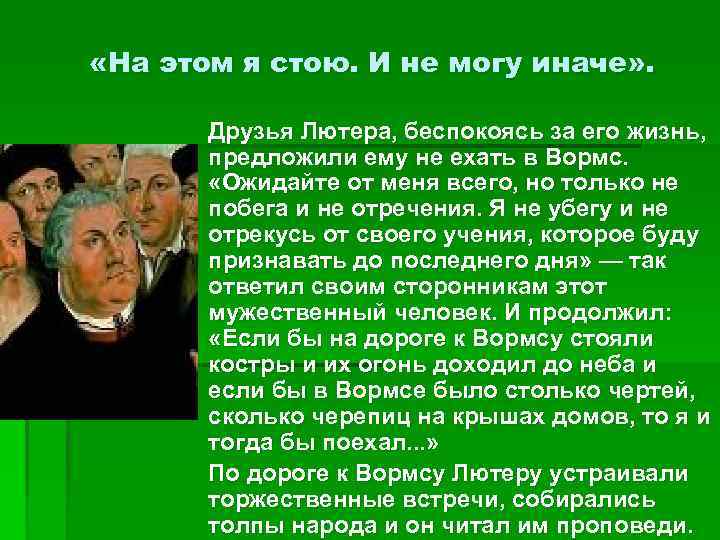 «На этом я стою. И не могу иначе».

Друзья Лютера, беспокоясь за его жизнь, предложили ему не ехать в Вормс. «Ожидайте от меня всего, но только не побега и не отречения. Я не убегу и не отрекусь от своего учения, которое буду признавать до последнего дня» — так ответил своим сторонникам этот мужественный человек. И продолжил: «Если бы на дороге к Вормсу стояли костры и их огонь доходил до неба и если бы в Вормсе было столько чертей, сколько черепиц на крышах домов, то я и тогда бы поехал...»

По дороге к Вормсу Лютеру устраивали торжественные встречи, собирались толпы народа и он читал им проповеди.